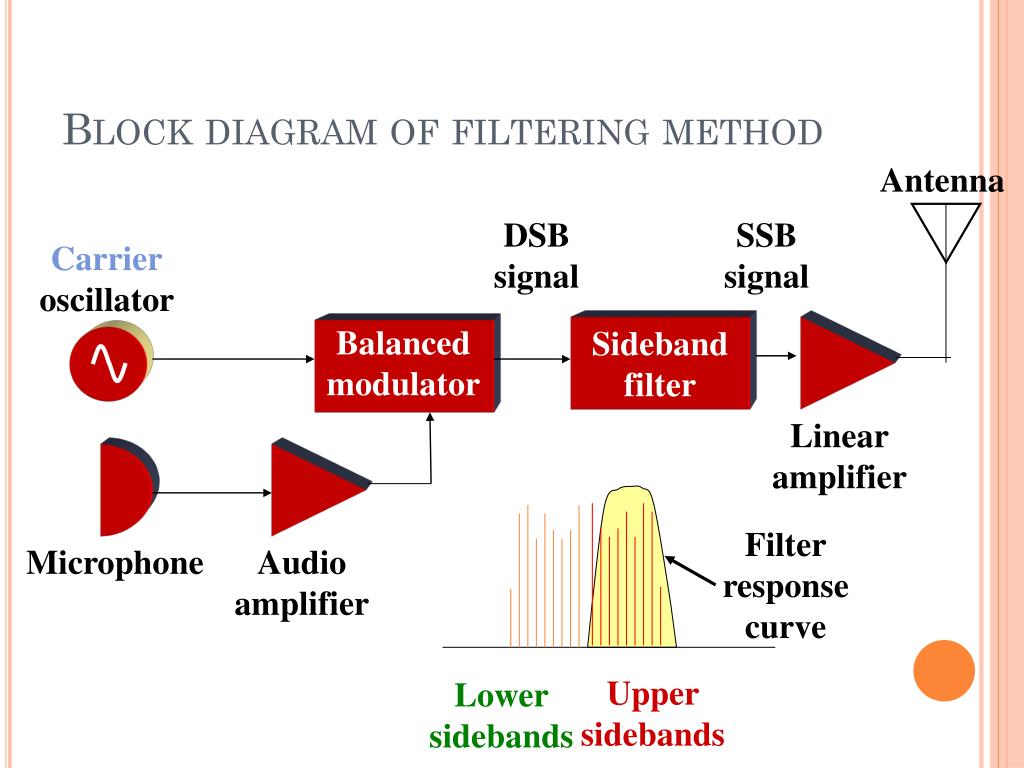 BLOCK DIAGRAM OF FILTERING METHOD

Antenna

Carrier oscillator

DSB signal

SSB signal

Balanced modulator

Sideband filter

Linear amplifier

Microphone

Audio amplifier

Filter response curve

Lower sidebands

Upper sidebands